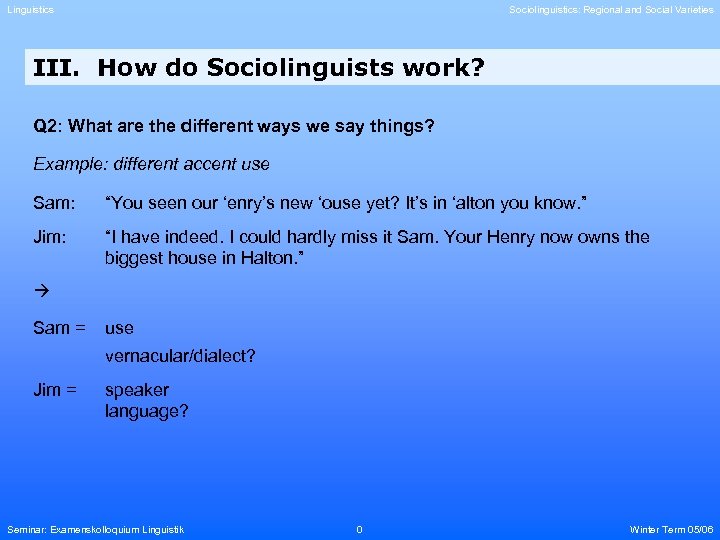 Linguistics

Sociolinguistics: Regional and Social Varieties

III. How do Sociolinguists work?

Q2: What are the different ways we say things?

Example: different accent use

Sam: “You seen our ‘enry’s new ‘ouse yet? It’s in ‘alton you know.”

Jim: “I have indeed. I could hardly miss it Sam. Your Henry now owns the biggest house in Halton.”

→

Sam = use
vernacular/dialect?

Jim = speaker
language?

Seminar: Examenskolloquium Linguistik

0

Winter Term 05/06